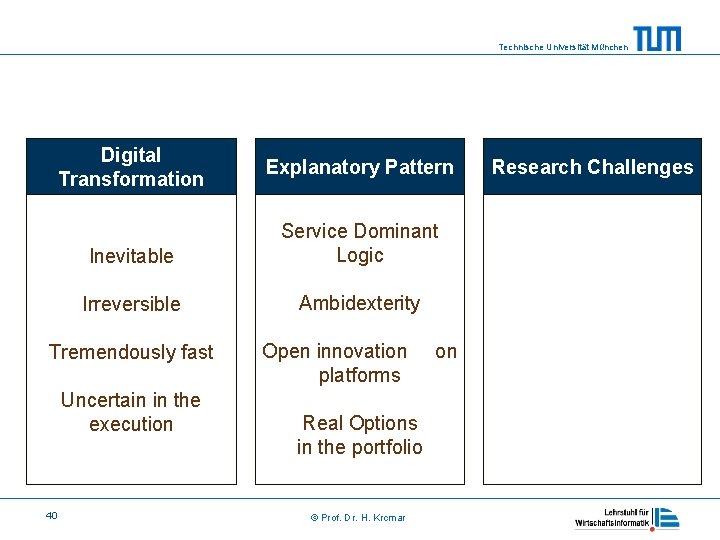 Technische Universität München

TUM

Digital Transformation

Inevitable

Irreversible

Tremendously fast

Uncertain in the execution

Explanatory Pattern

Service Dominant Logic

Ambidexterity

Open innovation on platforms

Real Options in the portfolio

Research Challenges

40

© Prof. Dr. H. Krcmar

Lehrstuhl für Wirtschaftsinformatik